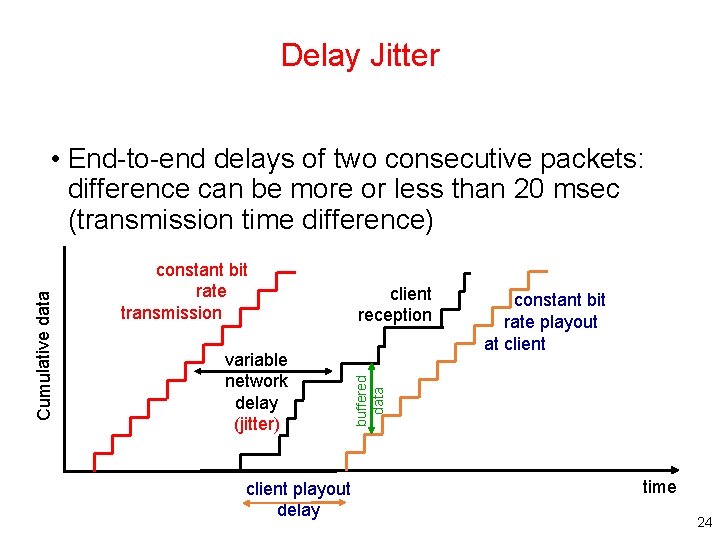 Delay Jitter

• End-to-end delays of two consecutive packets: difference can be more or less than 20 msec (transmission time difference)

Cumulative data

constant bit rate transmission

variable network delay (jitter)

client reception

buffered data

constant bit rate playout at client

client playout delay

time

24